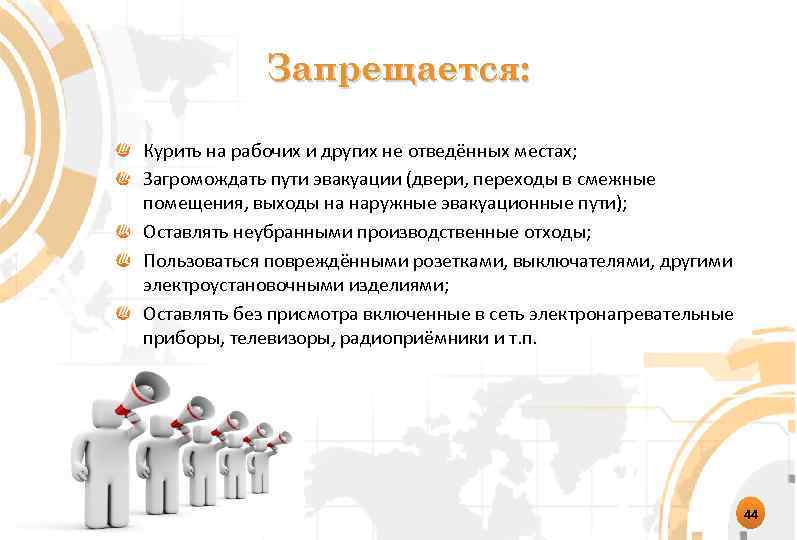 Запрещается:

Курить на рабочих и других не отведённых местах;

Загромождать пути эвакуации (двери, переходы в смежные помещения, выходы на наружные эвакуационные пути);

Оставлять неубранными производственные отходы;

Пользоваться повреждёнными розетками, выключателями, другими электроустановочными изделиями;

Оставлять без присмотра включенные в сеть электронагревательные приборы, телевизоры, радиоприёмники и т.п.

44